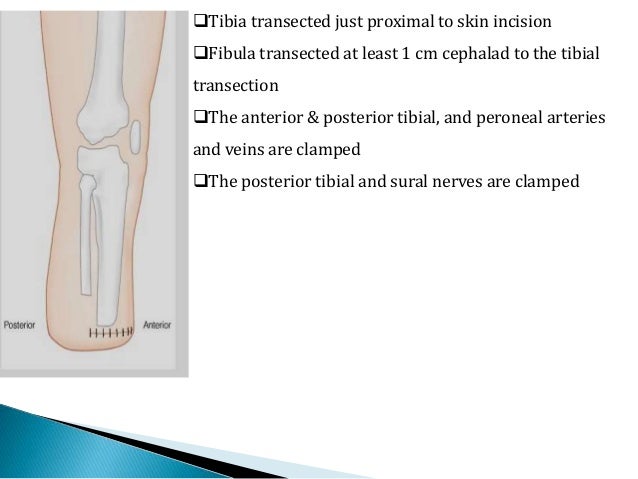 Posterior

Anterior

❑Tibia transected just proximal to skin incision

❑Fibula transected at least 1 cm cephalad to the tibial transection

❑The anterior & posterior tibial, and peroneal arteries and veins are clamped

❑The posterior tibial and sural nerves are clamped